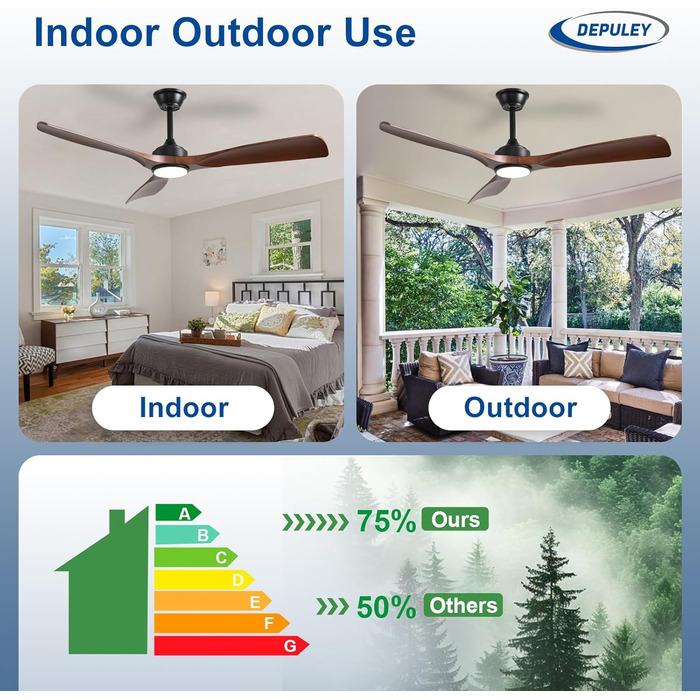 Indoor Outdoor Use

DEPULEY

Indoor

Outdoor

A
B
C
D
E
F
G

75% Ours

50% Others